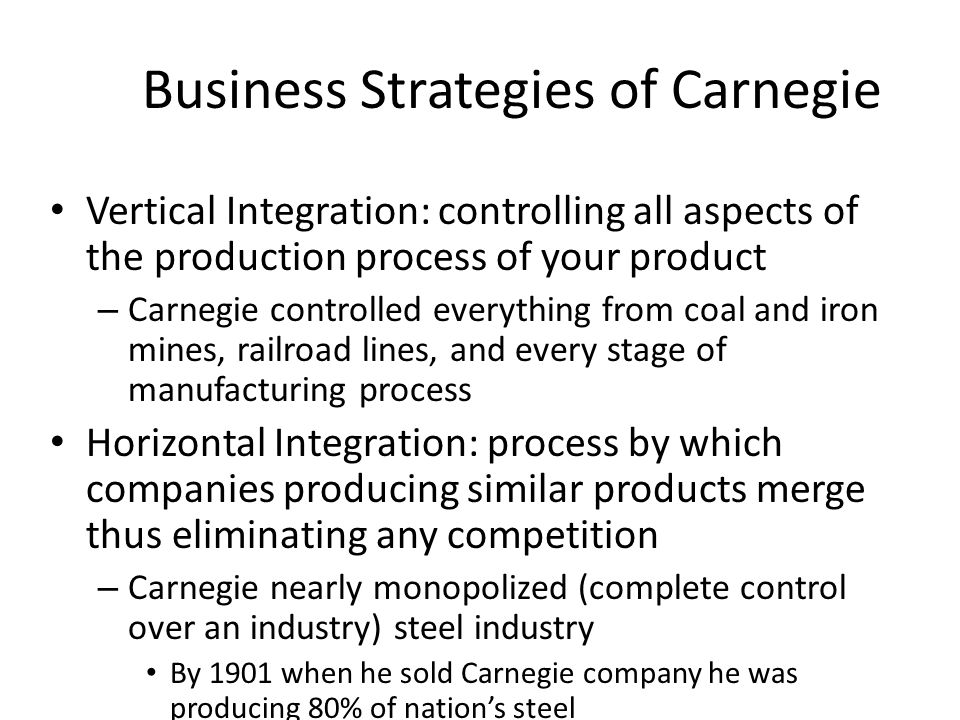 Business Strategies of Carnegie

• Vertical Integration: controlling all aspects of the production process of your product

– Carnegie controlled everything from coal and iron mines, railroad lines, and every stage of manufacturing process

• Horizontal Integration: process by which companies producing similar products merge thus eliminating any competition

– Carnegie nearly monopolized (complete control over an industry) steel industry

• By 1901 when he sold Carnegie company he was producing 80% of nation's steel